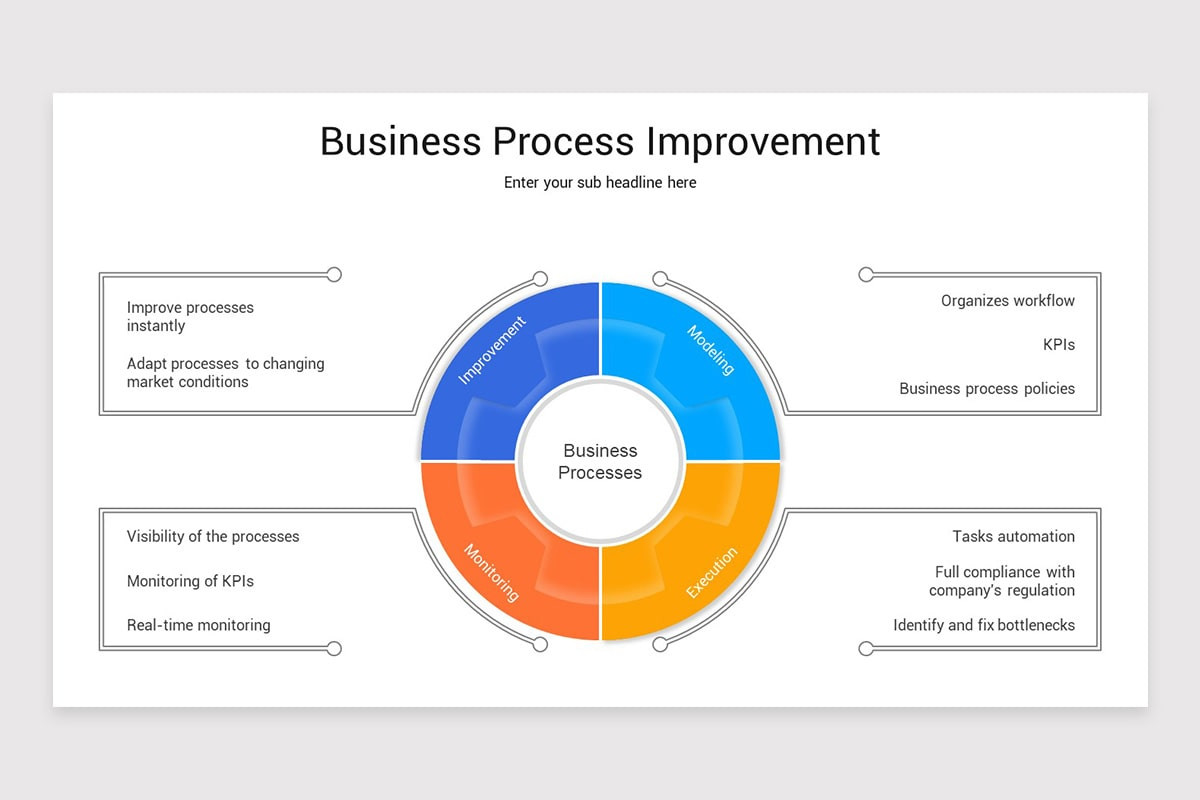 Business Process Improvement

Enter your sub headline here

Improve processes instantly

Adapt processes to changing market conditions

Improvement

Modeling

Organizes workflow

KPIs

Business process policies

Business Processes

Visibility of the processes

Monitoring of KPIs

Real-time monitoring

Monitoring

Execution

Tasks automation

Full compliance with company's regulation

Identify and fix bottlenecks